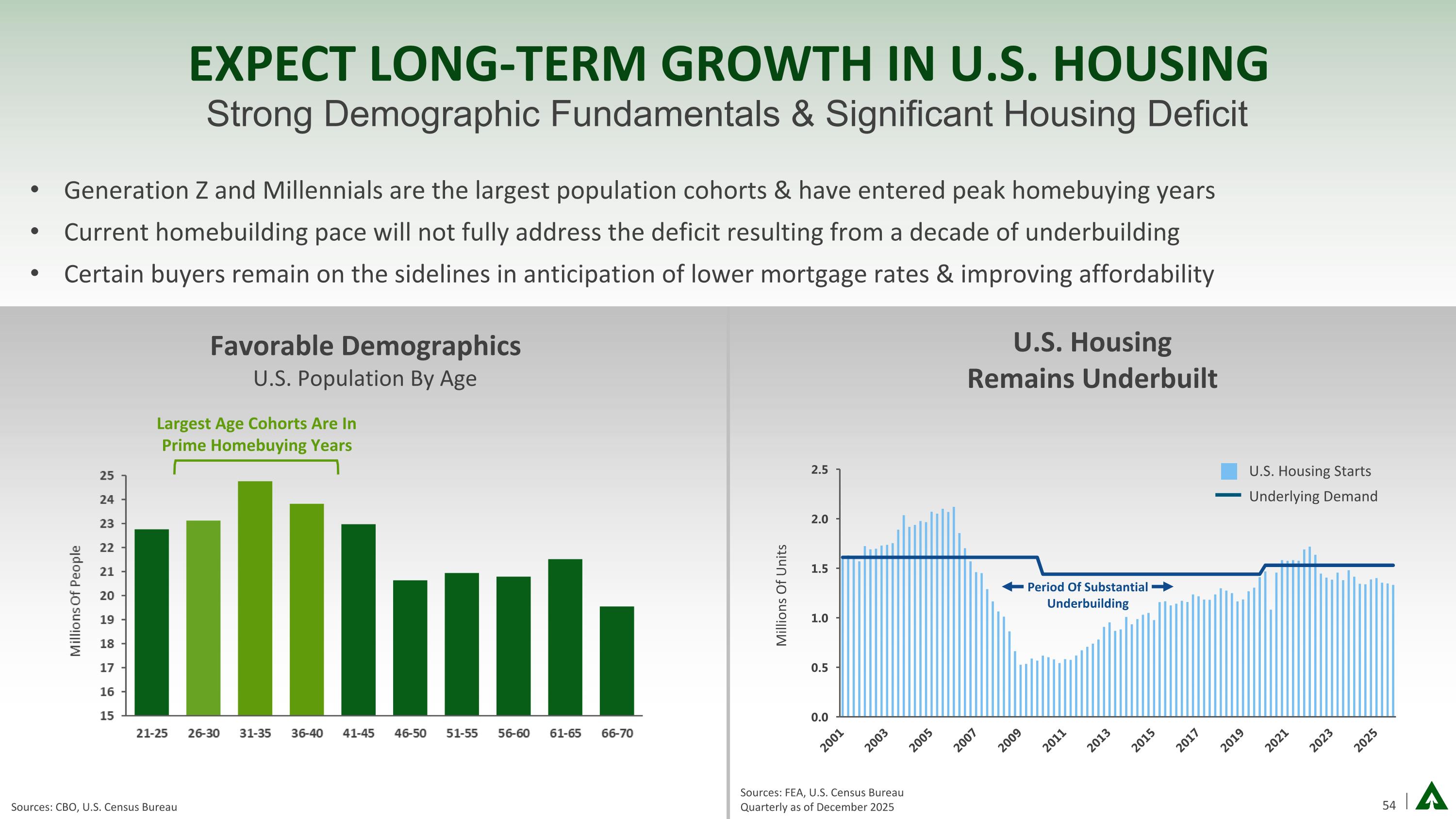 EXPECT LONG-TERM GROWTH IN U.S. HOUSING
Strong Demographic Fundamentals & Significant Housing Deficit

• Generation Z and Millennials are the largest population cohorts & have entered peak homebuying years
• Current homebuilding pace will not fully address the deficit resulting from a decade of underbuilding
• Certain buyers remain on the sidelines in anticipation of lower mortgage rates & improving affordability

Favorable Demographics
U.S. Population By Age

Largest Age Cohorts Are In Prime Homebuying Years

Millions Of People
25
24
23
22
21
20
19
18
17
16
15
21-25 26-30 31-35 36-40 41-45 46-50 51-55 56-60 61-65 66-70

Sources: CBO, U.S. Census Bureau

U.S. Housing
Remains Underbuilt

U.S. Housing Starts
Underlying Demand

Millions Of Units
2.5
2.0
1.5
1.0
0.5
0.0
Period Of Substantial Underbuilding
2001 2003 2005 2007 2009 2011 2013 2015 2017 2019 2021 2023 2025

Sources: FEA, U.S. Census Bureau
Quarterly as of December 2025

54